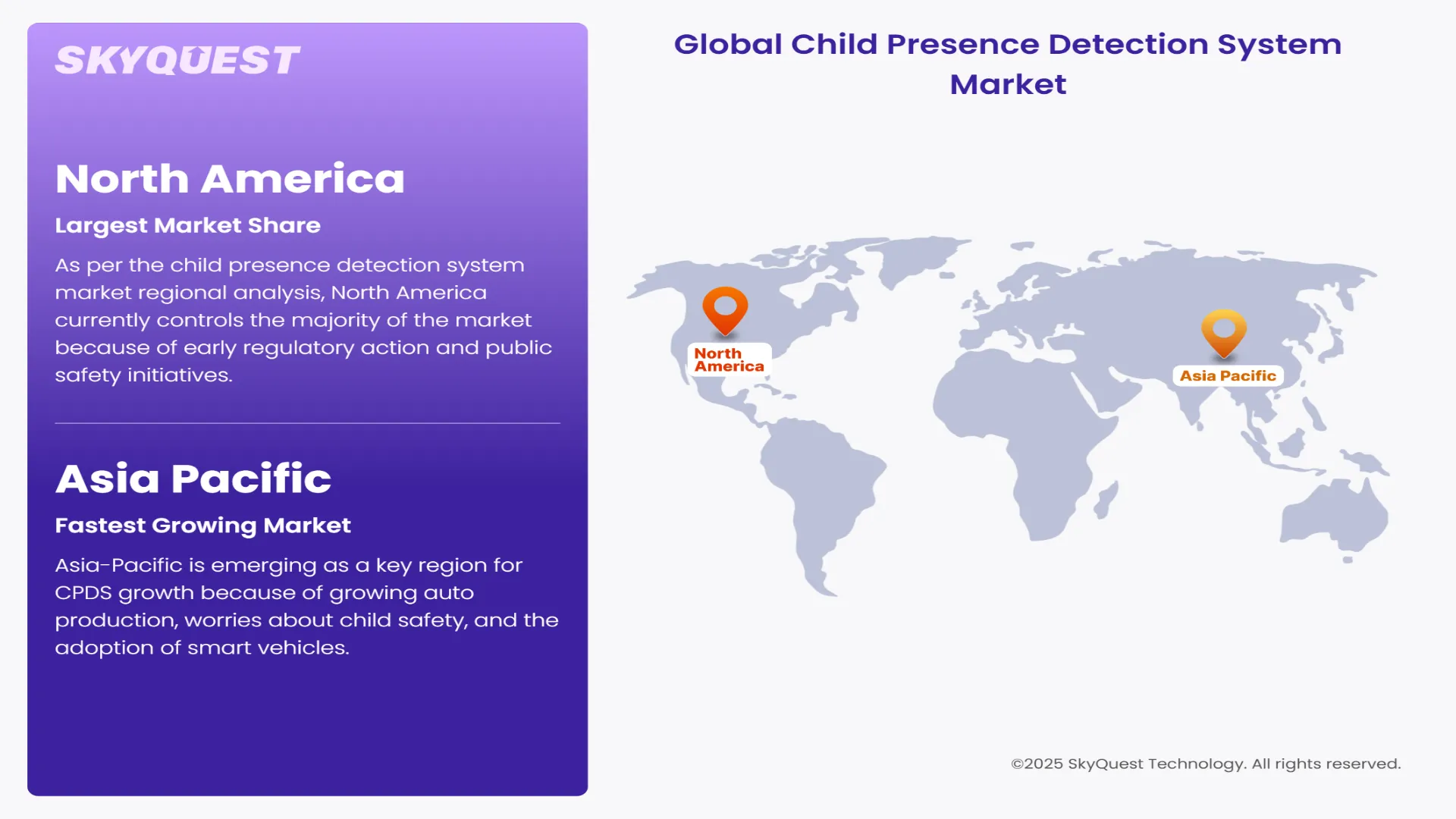 SKYQUEST

North America

Largest Market Share

As per the child presence detection system market regional analysis, North America currently controls the majority of the market because of early regulatory action and public safety initiatives.

Asia Pacific

Fastest Growing Market

Asia-Pacific is emerging as a key region for CPDS growth because of growing auto production, worries about child safety, and the adoption of smart vehicles.

Global Child Presence Detection System Market

North America

Asia Pacific

©2025 SkyQuest Technology. All rights reserved.